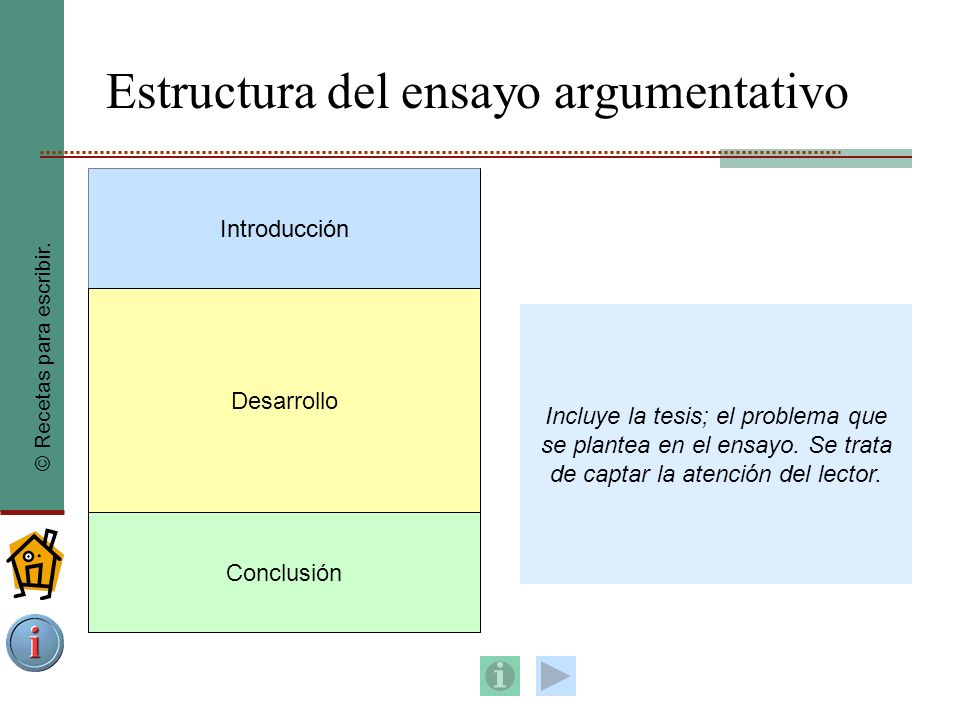 © Recetas para escribir.

Estructura del ensayo argumentativo

Introducción

Desarrollo

Conclusión

Incluye la tesis; el problema que se plantea en el ensayo. Se trata de captar la atención del lector.